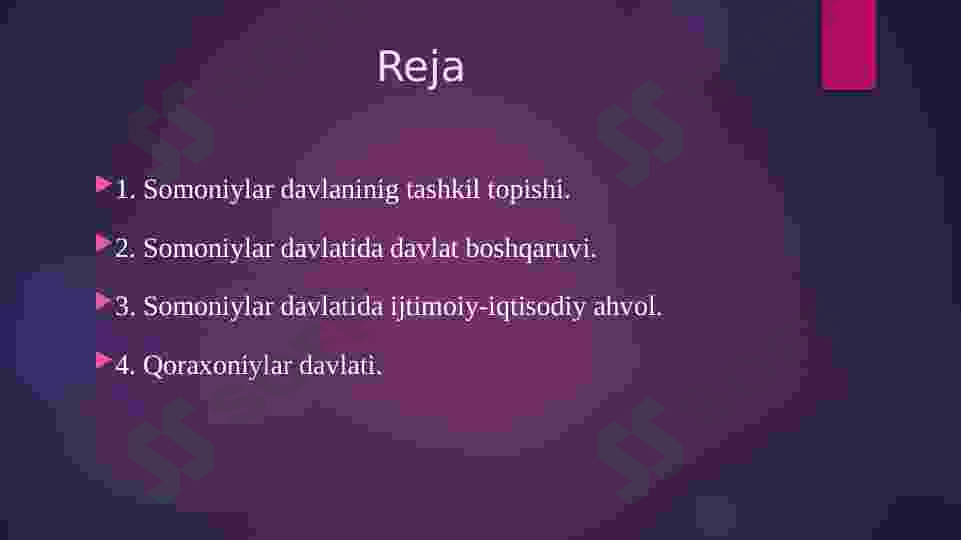 Reja

1. Somoniylar davlaninig tashkil topishi.

2. Somoniylar davlatida davlat boshqaruvi.

3. Somoniylar davlatida ijtimoiy-iqtisodiy ahvol.

4. Qoraxoniylar davlati.